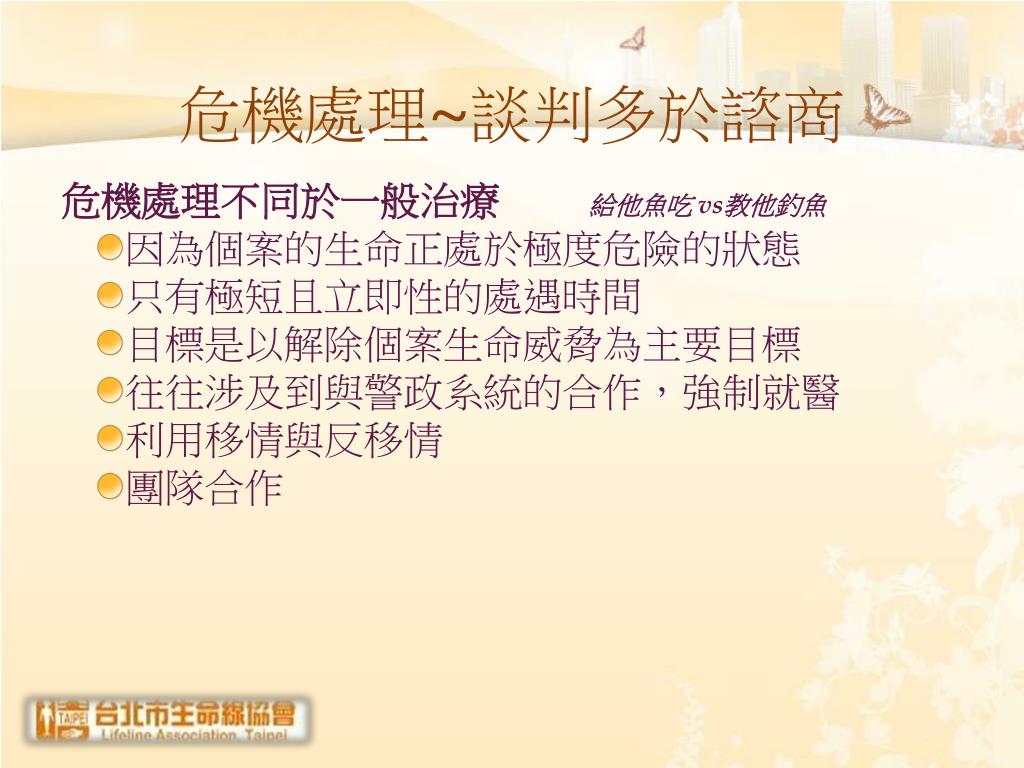 危機處理~談判多於諮商

危機處理不同於一般治療　給他魚吃vs教他釣魚

因為個案的生命正處於極度危險的狀態
只有極短且立即性的處遇時間
目標是以解除個案生命威脅為主要目標
往往涉及到與警政系統的合作，強制就醫
利用移情與反移情
團隊合作

TAIPEI 台北市生命線協會
Lifeline Association, Taipei